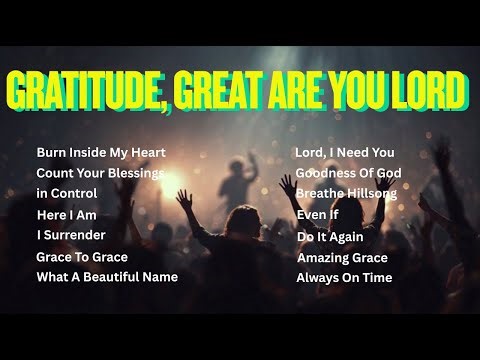 GRATITUDE, GREAT ARE YOU LORD

Burn Inside My Heart
Count Your Blessings
in Control
Here I Am
I Surrender
Grace To Grace
What A Beautiful Name

Lord, I Need You
Goodness Of God
Breathe Hillsong
Even If
Do It Again
Amazing Grace
Always On Time